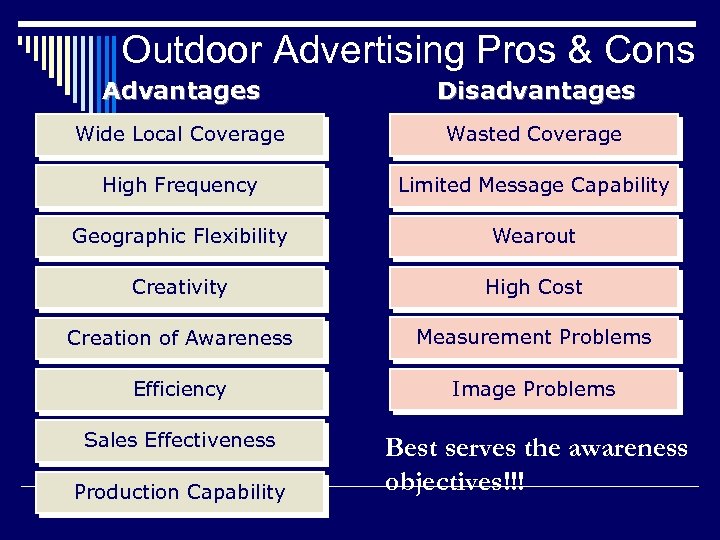 Outdoor Advertising Pros & Cons

Advantages

Wide Local Coverage

High Frequency

Geographic Flexibility

Creativity

Creation of Awareness

Efficiency

Sales Effectiveness

Production Capability

Disadvantages

Wasted Coverage

Limited Message Capability

Wearout

High Cost

Measurement Problems

Image Problems

Best serves the awareness objectives!!!